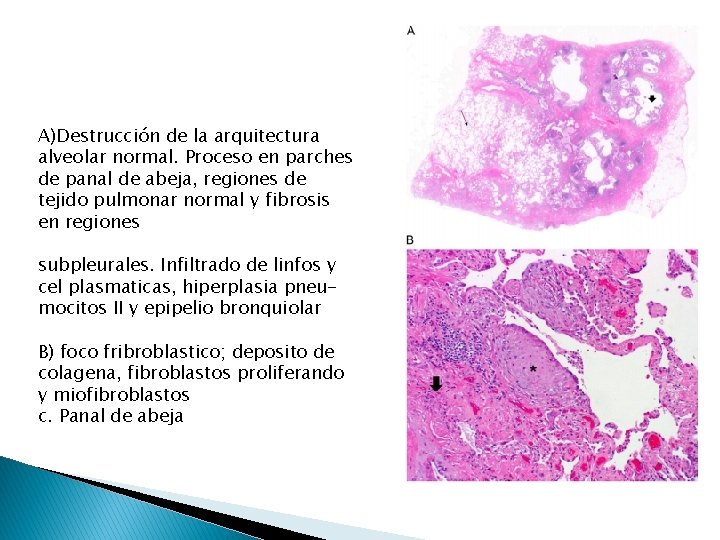 A)Destrucción de la arquitectura alveolar normal. Proceso en parches de panal de abeja, regiones de tejido pulmonar normal y fibrosis en regiones

subpleurales. Infiltrado de linfos y cel plasmaticas, hiperplasia pneumocitos II y epipelio bronquiolar

B) foco fribroblastico; deposito de colagena, fibroblastos proliferando y miofibroblastos
c. Panal de abeja

A

B

*